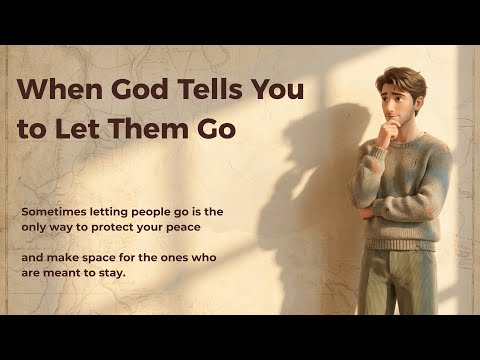 When God Tells You to Let Them Go

Sometimes letting people go is the only way to protect your peace

and make space for the ones who are meant to stay.